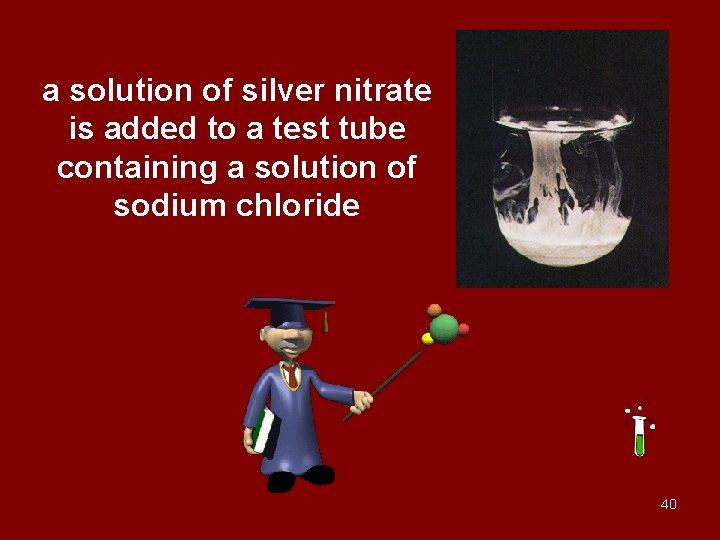 a solution of silver nitrate is added to a test tube containing a solution of sodium chloride

40